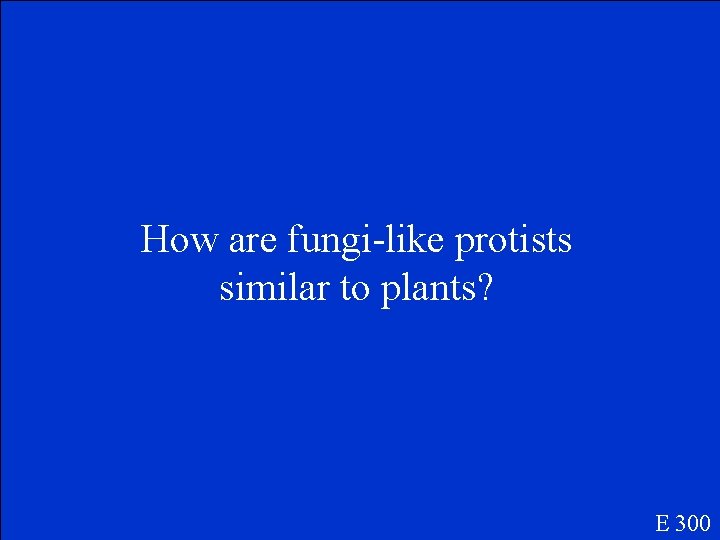 How are fungi-like protists similar to plants?

E 300